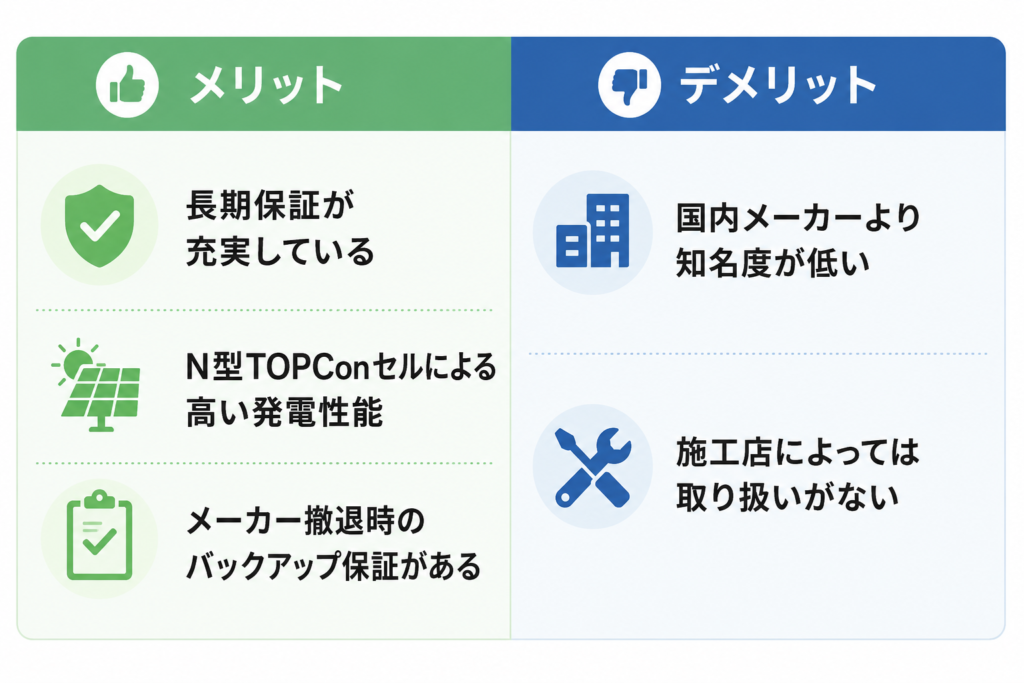 メリット

長期保証が充実している

N型TOPConセルによる高い発電性能

メーカー撤退時のバックアップ保証がある

デメリット

国内メーカーより知名度が低い

施工店によっては取り扱いがない